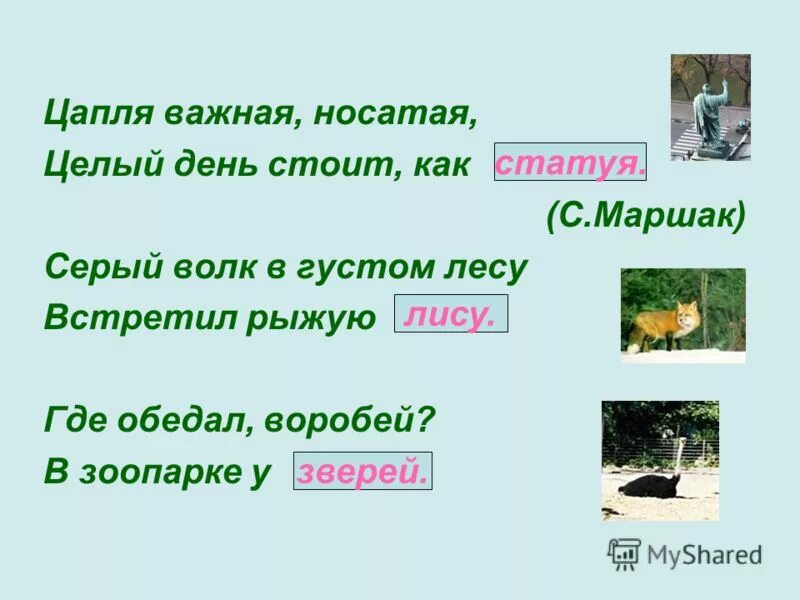 Цапля важная, носатая,
Целый день стоит, как статуя.

(С.Маршак)

Серый волк в густом лесу
Встретил рыжую лису.

Где обедал, воробей?
В зоопарке у зверей.

MyShared